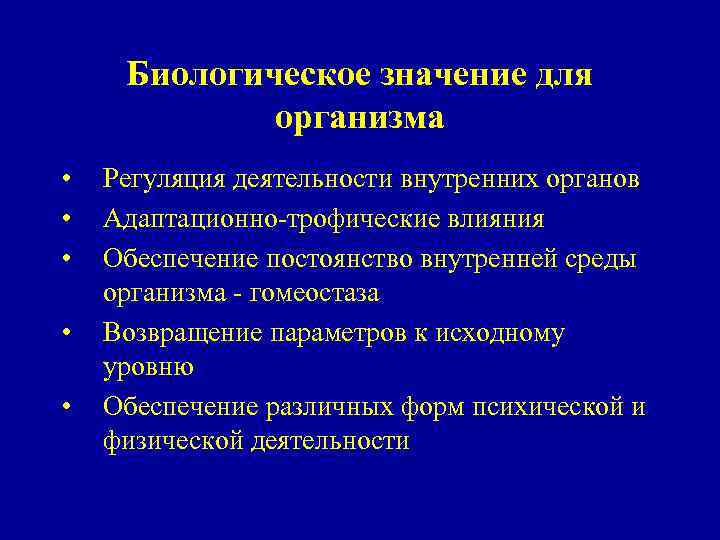 Биологическое значение для организма

• Регуляция деятельности внутренних органов
• Адаптационно-трофические влияния
• Обеспечение постоянство внутренней среды организма - гомеостаза
• Возвращение параметров к исходному уровню
• Обеспечение различных форм психической и физической деятельности